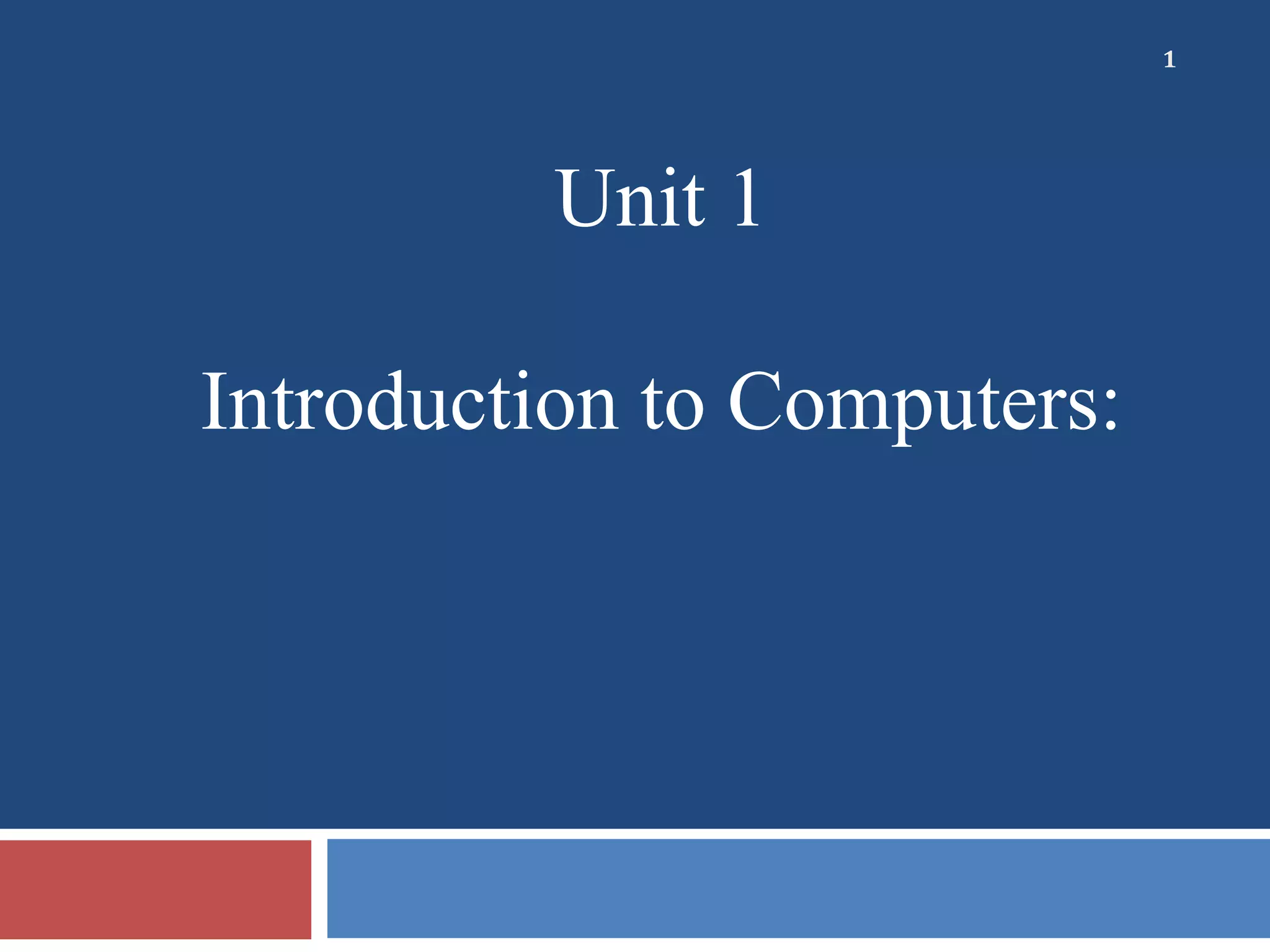 1

Unit 1

Introduction to Computers: